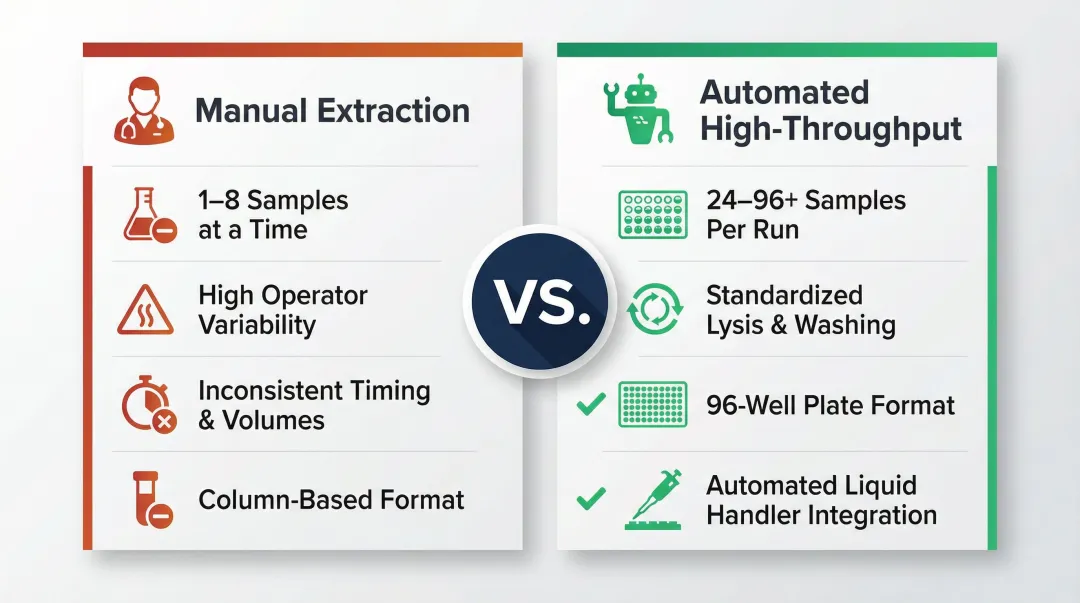 Manual Extraction

1–8 Samples at a Time

High Operator Variability

Inconsistent Timing & Volumes

Column-Based Format

VS.

Automated High-Throughput

24–96+ Samples Per Run

Standardized Lysis & Washing

96-Well Plate Format

Automated Liquid Handler Integration